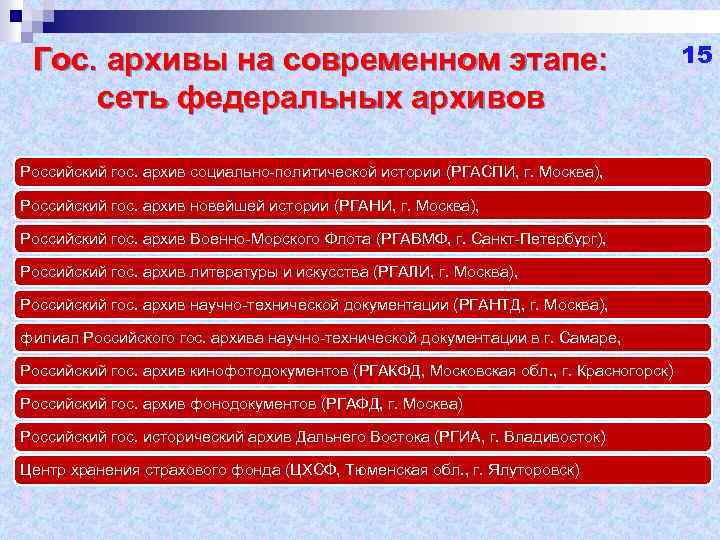 Гос. архивы на современном этапе: сеть федеральных архивов

15

Российский гос. архив социально-политической истории (РГАСПИ, г. Москва),

Российский гос. архив новейшей истории (РГАНИ, г. Москва),

Российский гос. архив Военно-Морского Флота (РГАВМФ, г. Санкт-Петербург),

Российский гос. архив литературы и искусства (РГАЛИ, г. Москва),

Российский гос. архив научно-технической документации (РГАНТД, г. Москва),

филиал Российского гос. архива научно-технической документации в г. Самаре,

Российский гос. архив кинофотодокументов (РГАКФД, Московская обл., г. Красногорск)

Российский гос. архив фонодокументов (РГАФД, г. Москва)

Российский гос. исторический архив Дальнего Востока (РГИА, г. Владивосток)

Центр хранения страхового фонда (ЦХСФ, Тюменская обл., г. Ялуторовск)